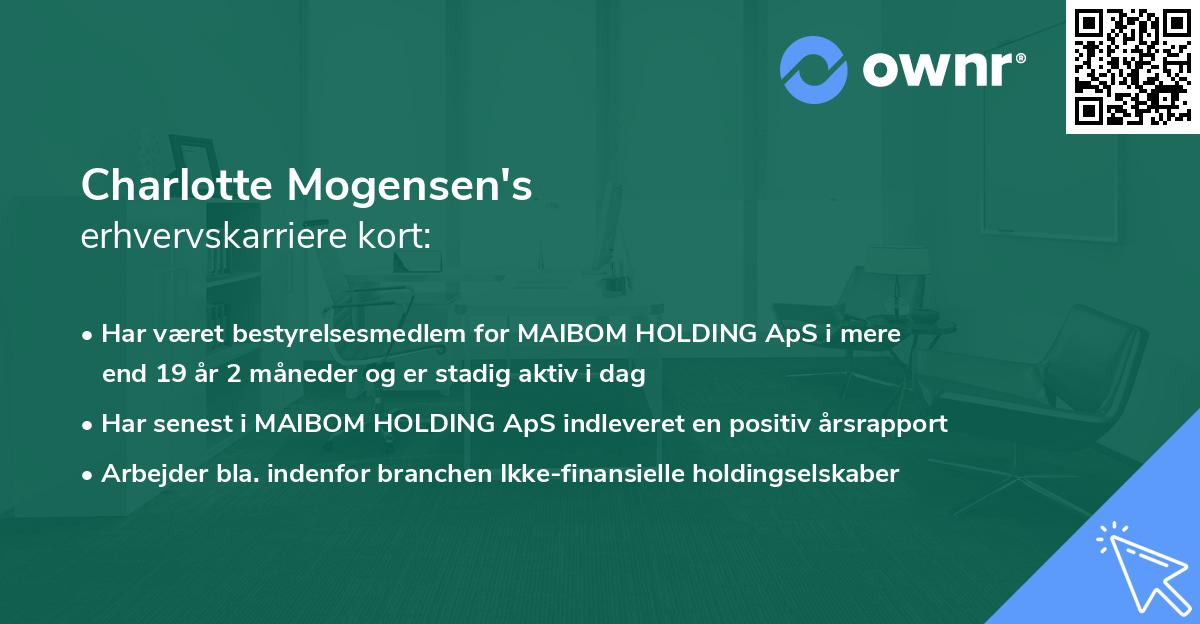 ownr®

Charlotte Mogensen's
erhvervskarriere kort:

• Har været bestyrelsesmedlem for MAIBOM HOLDING ApS i mere end 19 år 2 måneder og er stadig aktiv i dag
• Har senest i MAIBOM HOLDING ApS indleveret en positiv årsrapport
• Arbejder bla. indenfor branchen Ikke-finansielle holdingselskaber